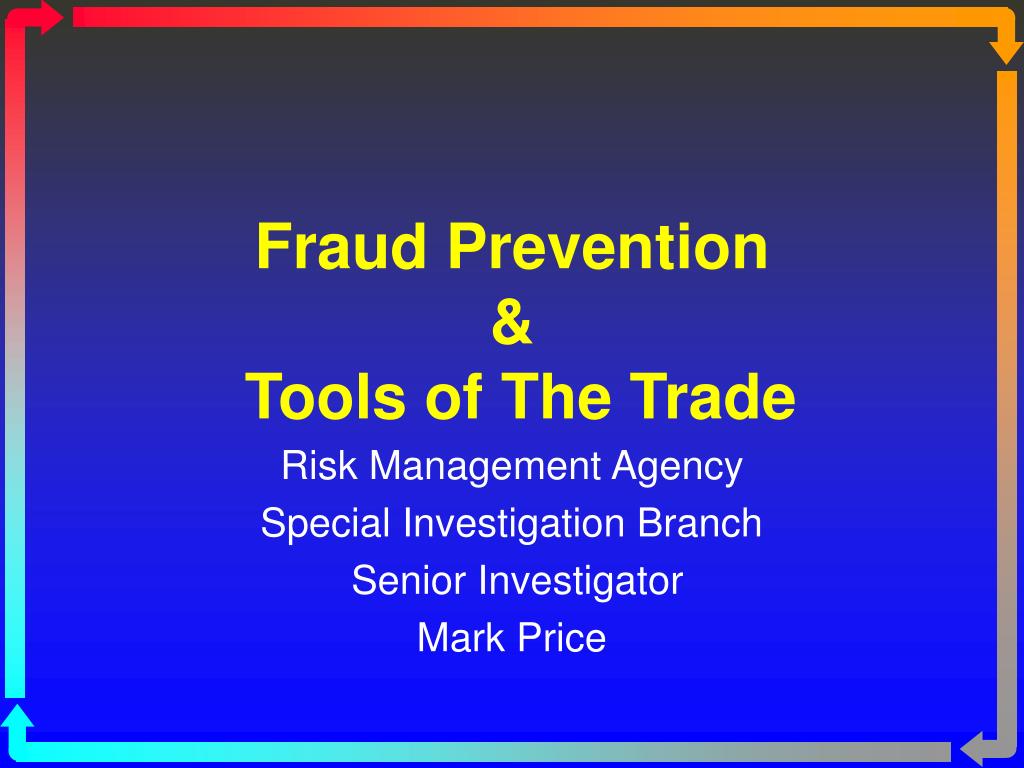 Fraud Prevention
&
Tools of The Trade

Risk Management Agency
Special Investigation Branch
Senior Investigator
Mark Price